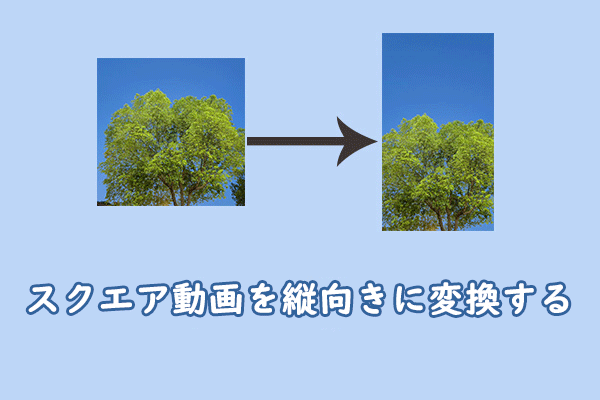 スクエア動画を縦向きに変換する